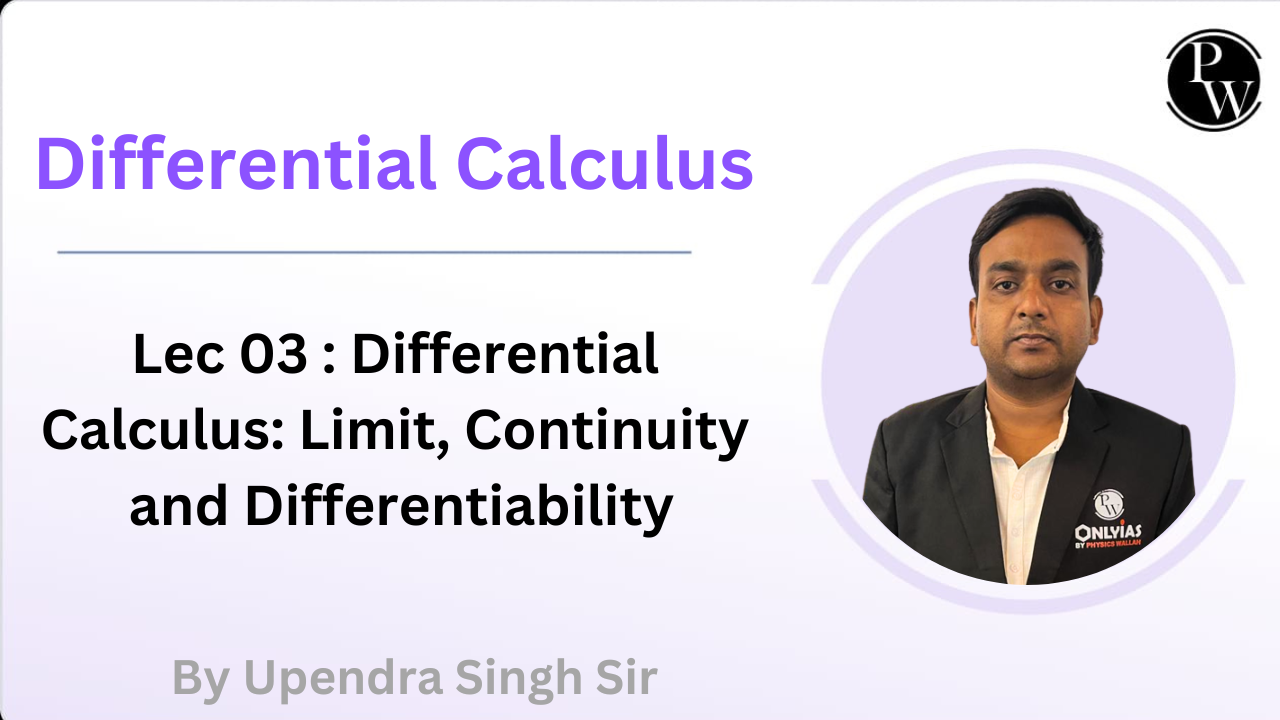 PW

Differential Calculus

Lec 03 : Differential Calculus: Limit, Continuity and Differentiability

PW
ONLYIAS
BY PHYSICS WALLAH

By Upendra Singh Sir